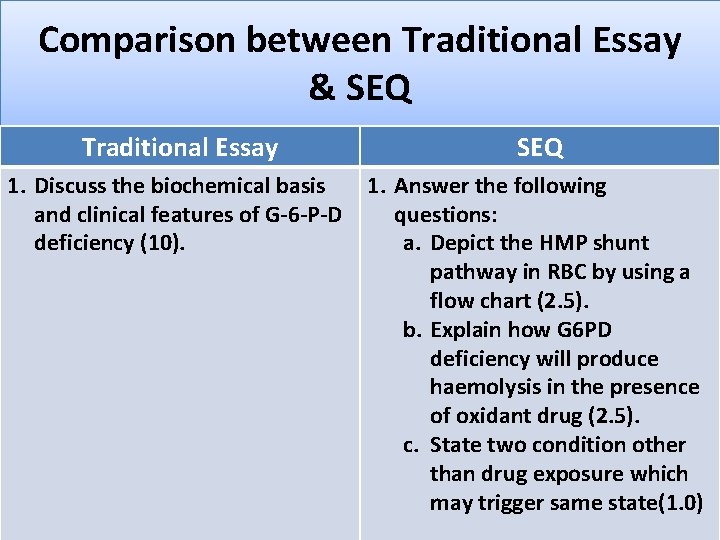 Comparison between Traditional Essay & SEQ

| Traditional Essay | SEQ |
|---|---|
| 1. Discuss the biochemical basis and clinical features of G-6-P-D deficiency (10). | 1. Answer the following questions: a. Depict the HMP shunt pathway in RBC by using a flow chart (2.5). b. Explain how G6PD deficiency will produce haemolysis in the presence of oxidant drug (2.5). c. State two condition other than drug exposure which may trigger same state(1.0) |